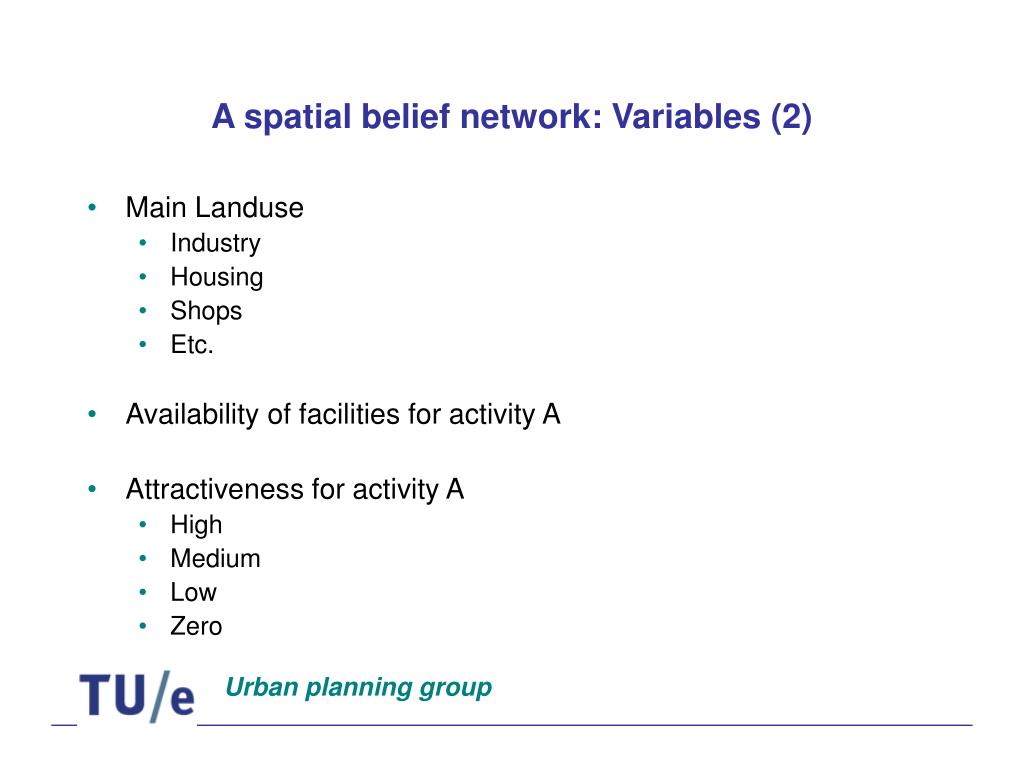 A spatial belief network: Variables (2)

• Main Landuse
  • Industry
  • Housing
  • Shops
  • Etc.

• Availability of facilities for activity A

• Attractiveness for activity A
  • High
  • Medium
  • Low
  • Zero

TU/e Urban planning group